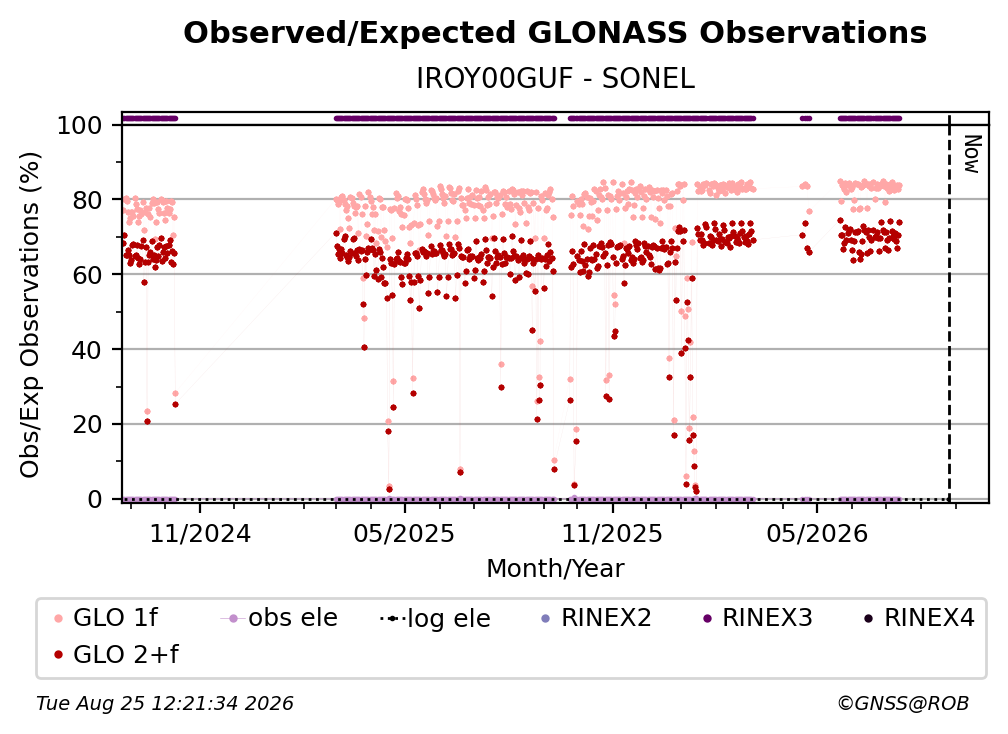 Observed/Expected GLONASS Observations

IROY00GUF - SONEL

Obs/Exp Observations (%)

100
80
60
40
20
0

Now

11/2024
05/2025
11/2025
05/2026

Month/Year

GLO 1f
obs ele
log ele
RINEX2
RINEX3
RINEX4
GLO 2+f

Tue Aug 25 12:21:34 2026

©GNSS@ROB